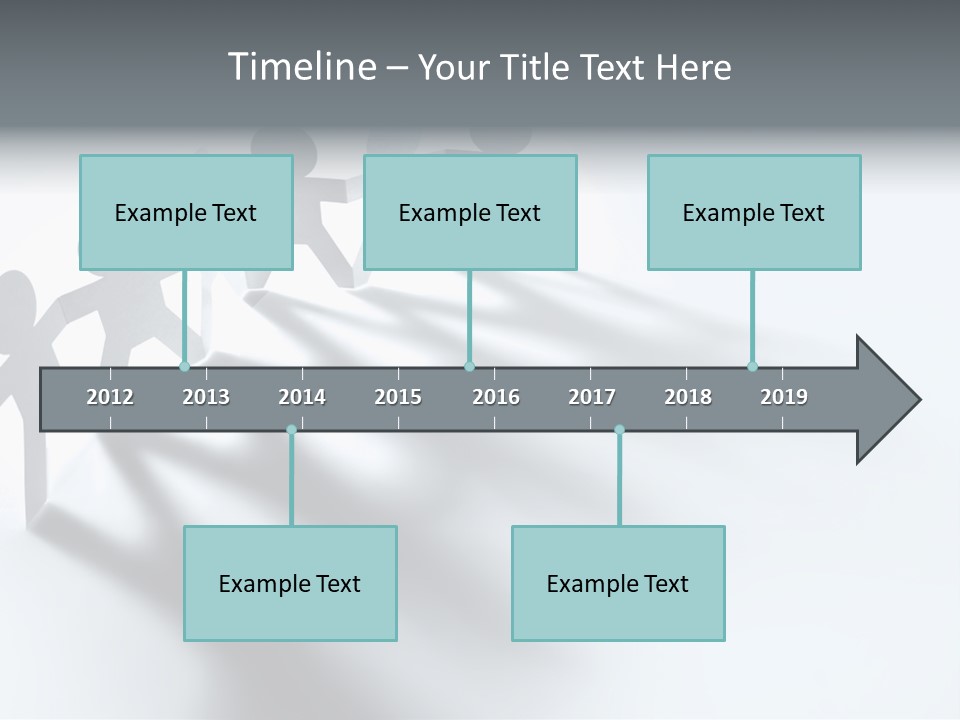 Timeline – Your Title Text Here

Example Text

Example Text

Example Text

2012 2013 2014 2015 2016 2017 2018 2019

Example Text

Example Text